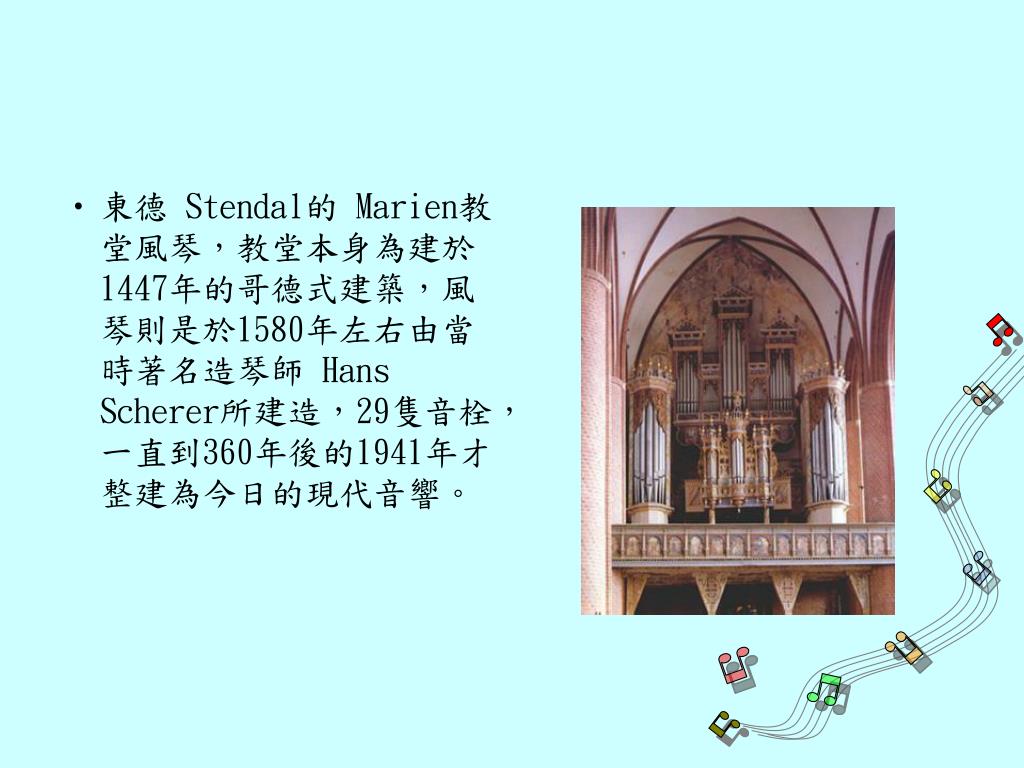 • 東德 Stendal的 Marien教堂風琴，教堂本身為建於1447年的哥德式建築，風琴則是於1580年左右由當時著名造琴師 Hans Scherer所建造，29隻音栓，一直到360年後的1941年才整建為今日的現代音響。